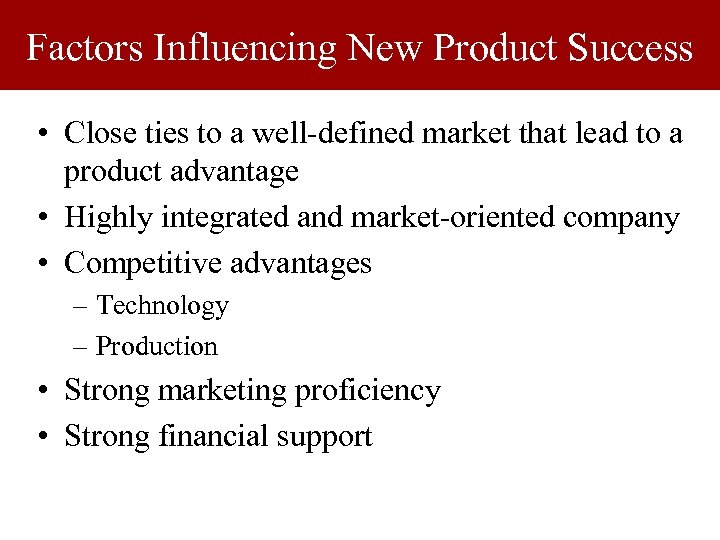 Factors Influencing New Product Success

• Close ties to a well-defined market that lead to a product advantage
• Highly integrated and market-oriented company
• Competitive advantages
– Technology
– Production
• Strong marketing proficiency
• Strong financial support